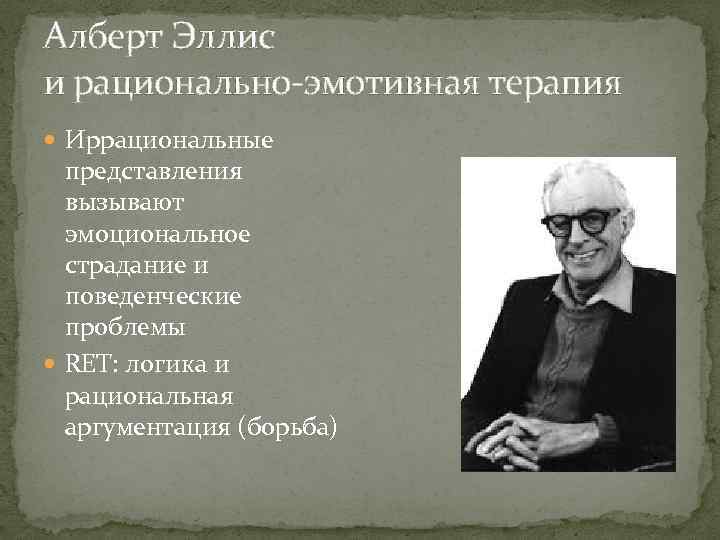 Алберт Эллис
и рационально-эмотивная терапия

Иррациональные представления вызывают эмоциональное страдание и поведенческие проблемы

RET: логика и рациональная аргументация (борьба)